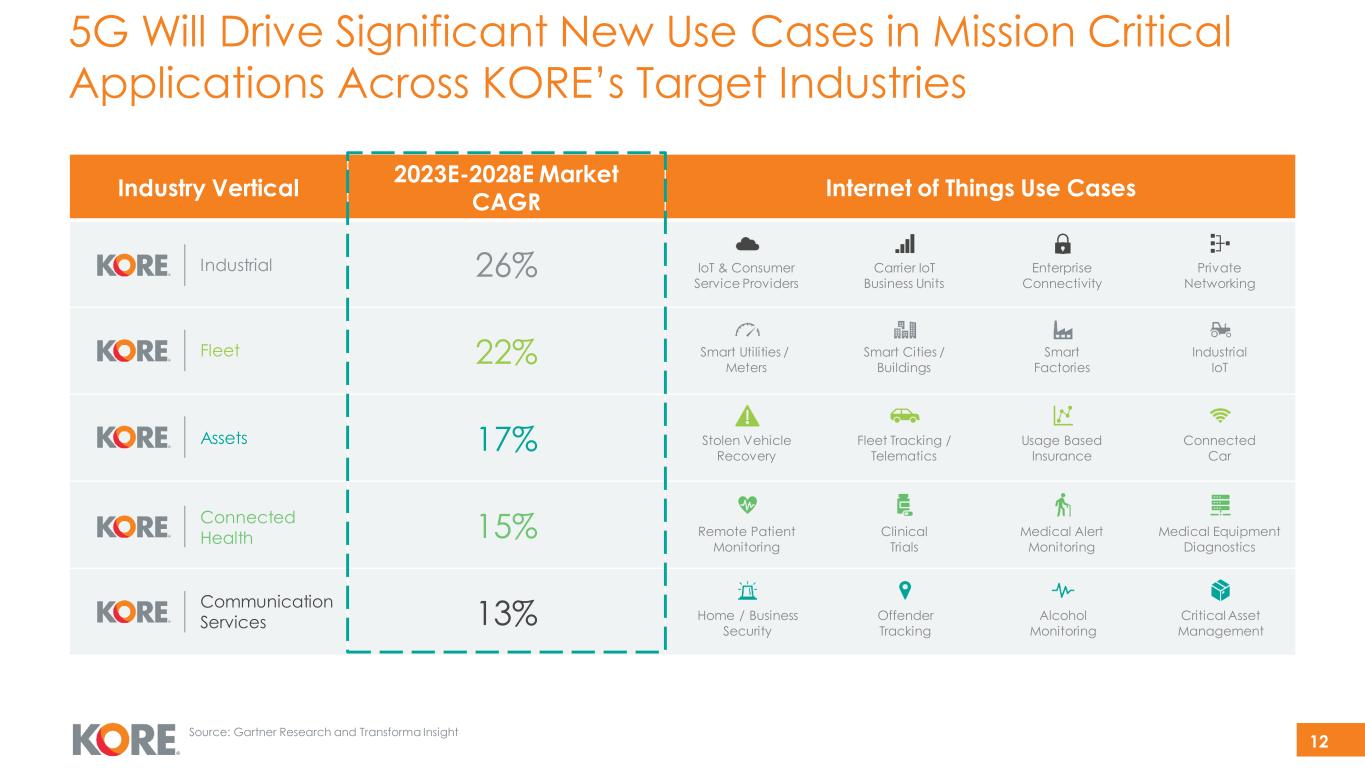 5G Will Drive Significant New Use Cases in Mission Critical Applications Across KORE's Target Industries

| Industry Vertical | 2023E-2028E Market CAGR | Internet of Things Use Cases | | | |
|---|---|---|---|---|---|
| KORE Industrial | 26% | IoT & Consumer Service Providers | Carrier IoT Business Units | Enterprise Connectivity | Private Networking |
| KORE Fleet | 22% | Smart Utilities / Meters | Smart Cities / Buildings | Smart Factories | Industrial IoT |
| KORE Assets | 17% | Stolen Vehicle Recovery | Fleet Tracking / Telematics | Usage Based Insurance | Connected Car |
| KORE Connected Health | 15% | Remote Patient Monitoring | Clinical Trials | Medical Alert Monitoring | Medical Equipment Diagnostics |
| KORE Communication Services | 13% | Home / Business Security | Offender Tracking | Alcohol Monitoring | Critical Asset Management |

KORE

Source: Gartner Research and Transforma Insight

12